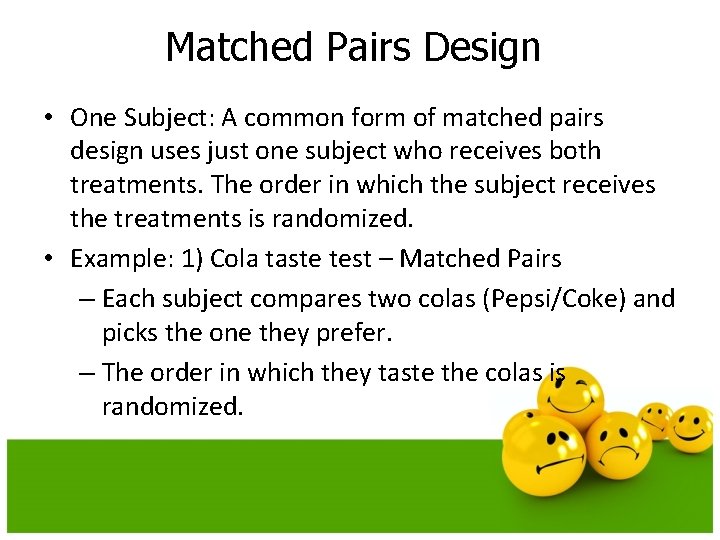 Matched Pairs Design

• One Subject: A common form of matched pairs design uses just one subject who receives both treatments. The order in which the subject receives the treatments is randomized.

• Example: 1) Cola taste test – Matched Pairs

– Each subject compares two colas (Pepsi/Coke) and picks the one they prefer.

– The order in which they taste the colas is randomized.